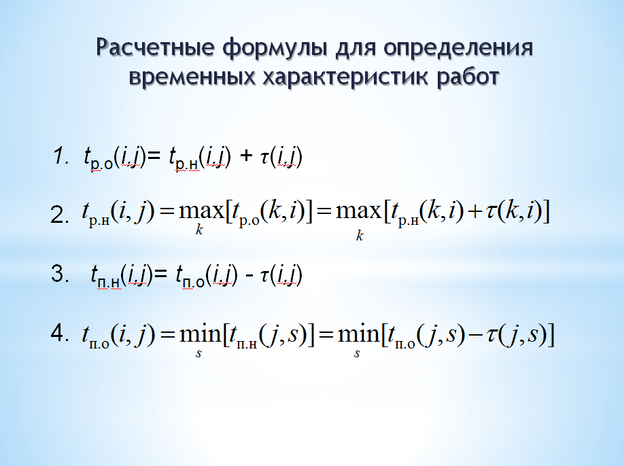 Расчетные формулы для определения временных характеристик работ

1. $t_{р.о}(i,j) = t_{р.н}(i,j) + \tau(i,j)$

2. $t_{р.н}(i,j) = \max_{k}[t_{р.о}(k,i)] = \max_{k}[t_{р.н}(k,i) + \tau(k,i)]$

3. $t_{п.н}(i,j) = t_{п.о}(i,j) - \tau(i,j)$

4. $t_{п.о}(i,j) = \min_{s}[t_{п.н}(j,s)] = \min_{s}[t_{п.о}(j,s) - \tau(j,s)]$